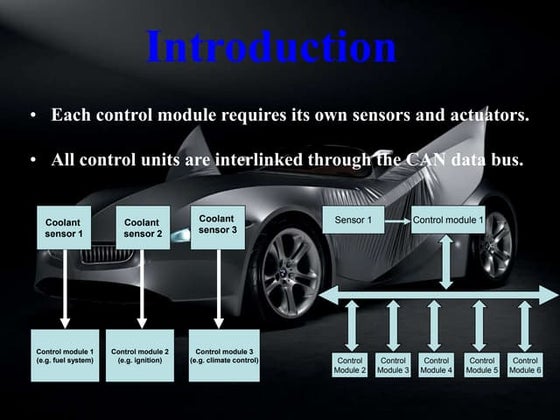 Introduction

• Each control module requires its own sensors and actuators.

• All control units are interlinked through the CAN data bus.

Coolant sensor 1

Coolant sensor 2

Coolant sensor 3

Control module 1 (e.g. fuel system)

Control module 2 (e.g. ignition)

Control module 3 (e.g. climate control)

Sensor 1

Control module 1

Control Module 2

Control Module 3

Control Module 4

Control Module 5

Control Module 6